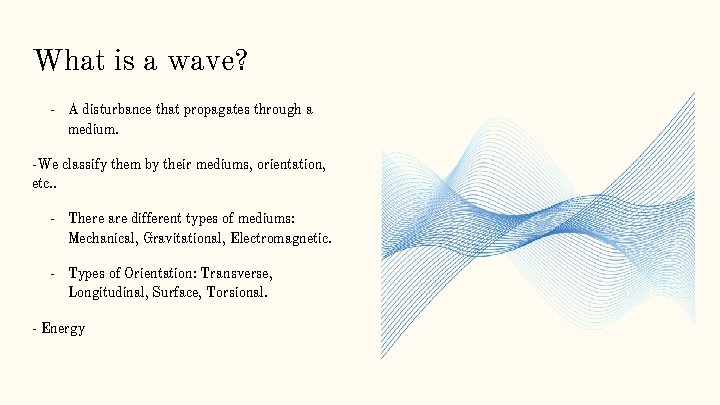 What is a wave?

- A disturbance that propagates through a medium.

-We classify them by their mediums, orientation, etc..

- There are different types of mediums: Mechanical, Gravitational, Electromagnetic.

- Types of Orientation: Transverse, Longitudinal, Surface, Torsional.

- Energy